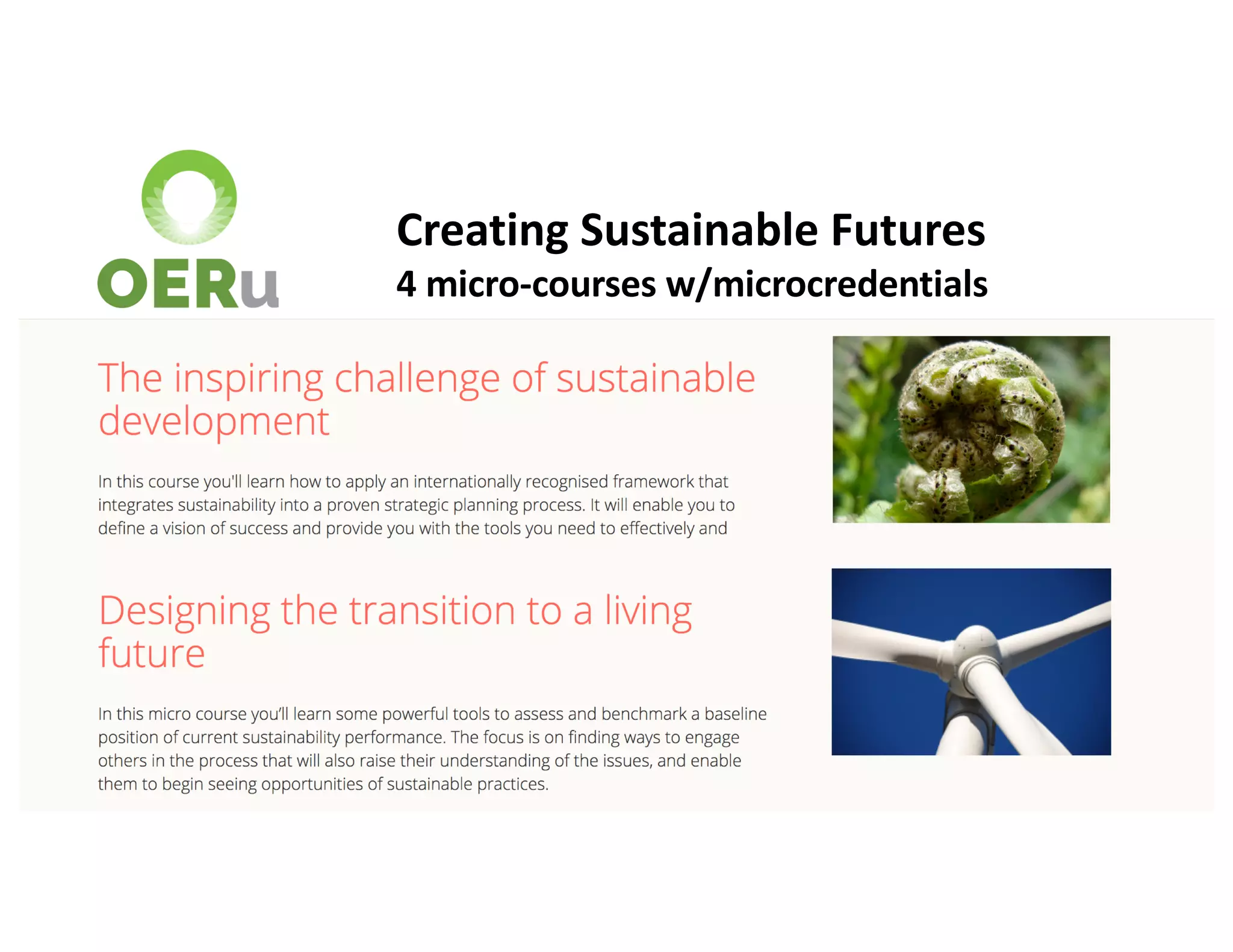 OERu

Creating Sustainable Futures
4 micro-courses w/microcredentials

The inspiring challenge of sustainable development

In this course you'll learn how to apply an internationally recognised framework that integrates sustainability into a proven strategic planning process. It will enable you to define a vision of success and provide you with the tools you need to effectively and

Designing the transition to a living future

In this micro course you'll learn some powerful tools to assess and benchmark a baseline position of current sustainability performance. The focus is on finding ways to engage others in the process that will also raise their understanding of the issues, and enable them to begin seeing opportunities of sustainable practices.